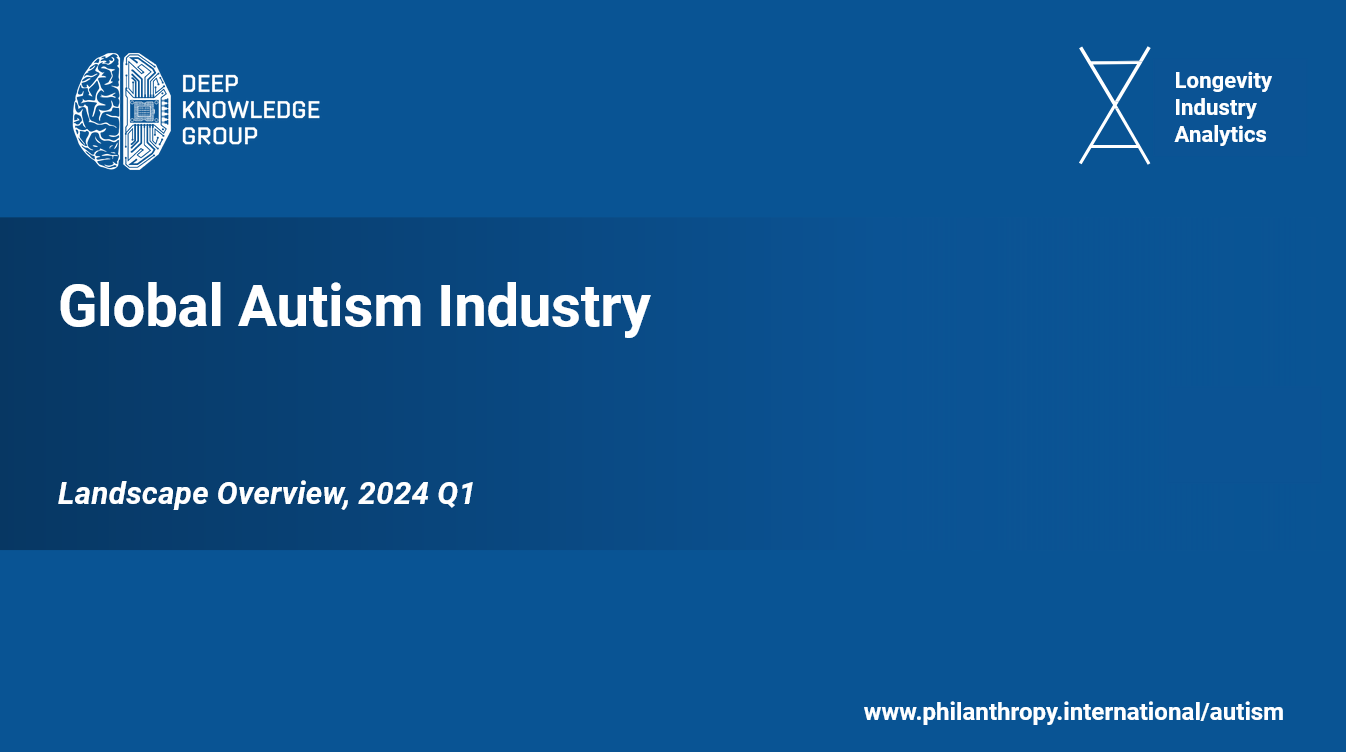 DEEP KNOWLEDGE GROUP

Longevity Industry Analytics

Global Autism Industry

Landscape Overview, 2024 Q1

www.philanthropy.international/autism